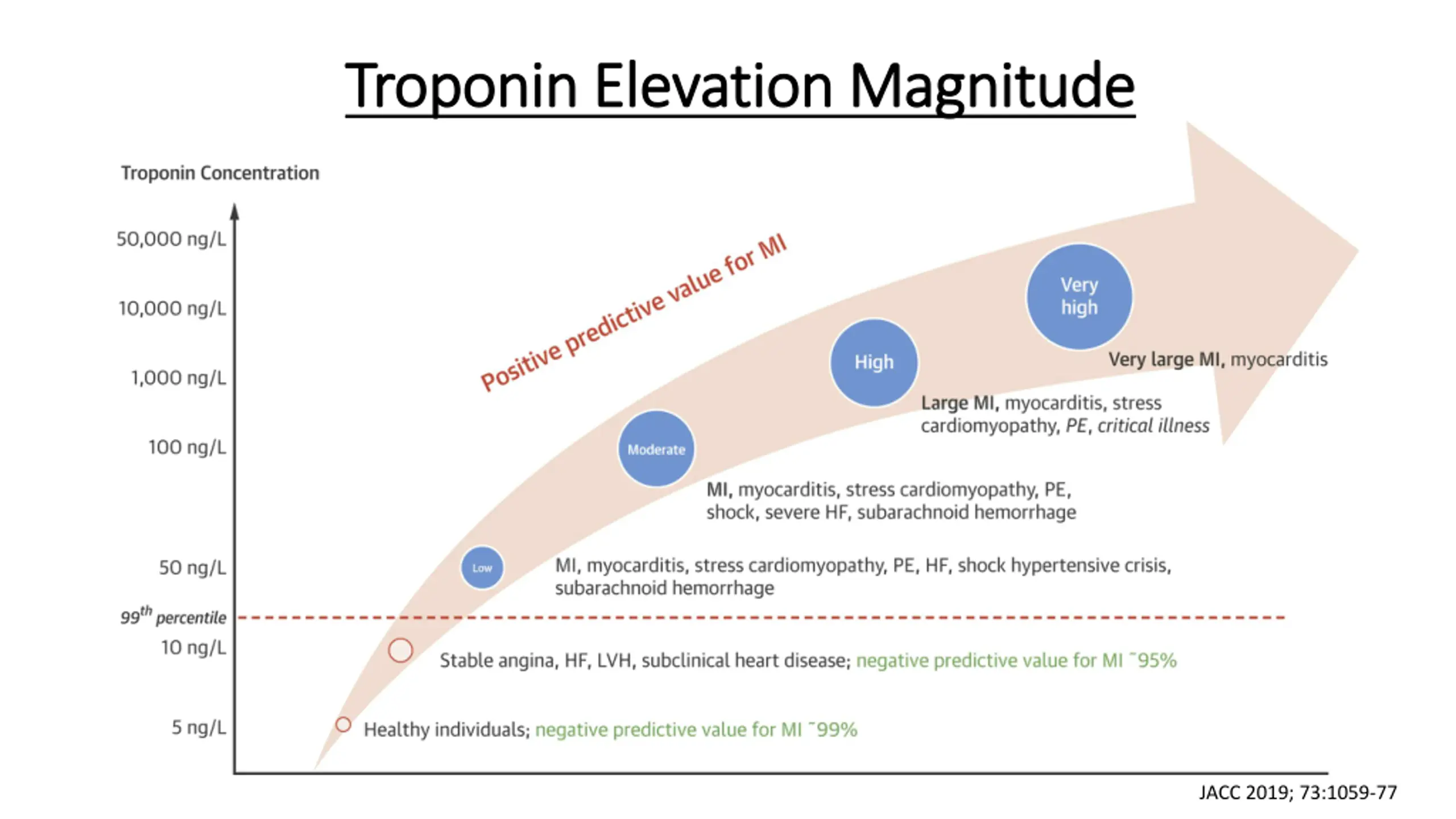 Troponin Elevation Magnitude

Troponin Concentration

50,000 ng/L

10,000 ng/L

1,000 ng/L

100 ng/L

50 ng/L

$99^{th}$ percentile

10 ng/L

5 ng/L

Positive predictive value for MI

Very high

Very large MI, myocarditis

High

Large MI, myocarditis, stress cardiomyopathy, PE, critical illness

Moderate

MI, myocarditis, stress cardiomyopathy, PE, shock, severe HF, subarachnoid hemorrhage

Low

MI, myocarditis, stress cardiomyopathy, PE, HF, shock hypertensive crisis, subarachnoid hemorrhage

Stable angina, HF, LVH, subclinical heart disease; negative predictive value for MI ˜95%

Healthy individuals; negative predictive value for MI ˜99%

JACC 2019; 73:1059-77